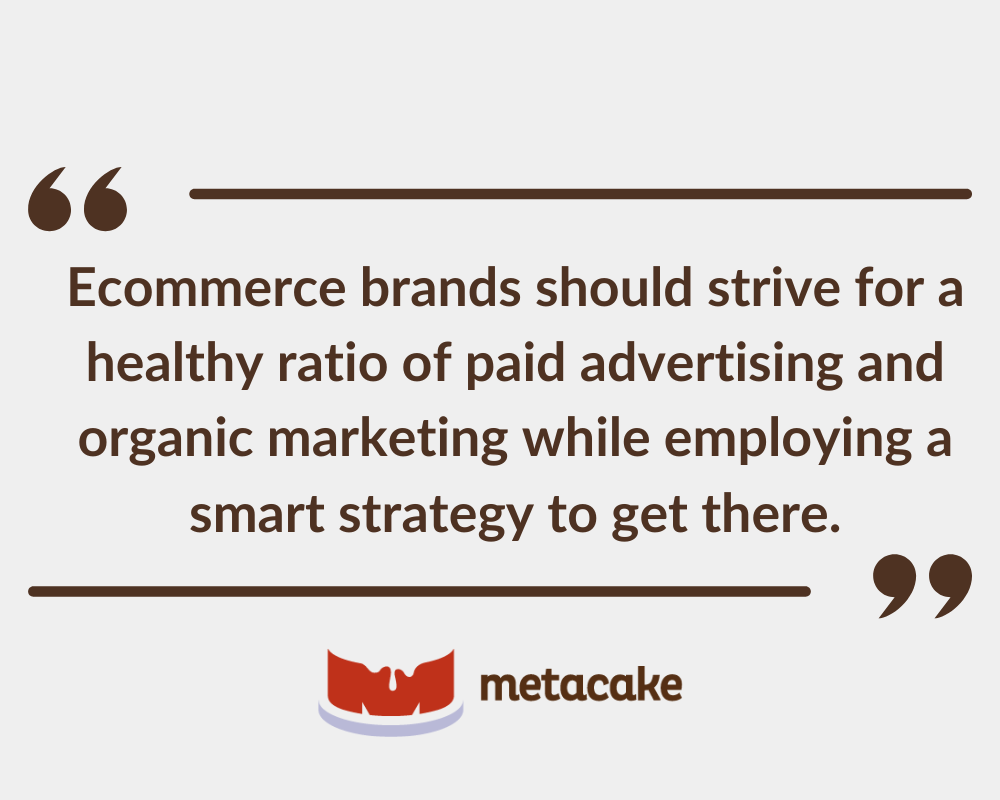 “

Ecommerce brands should strive for a healthy ratio of paid advertising and organic marketing while employing a smart strategy to get there.

”

metacake